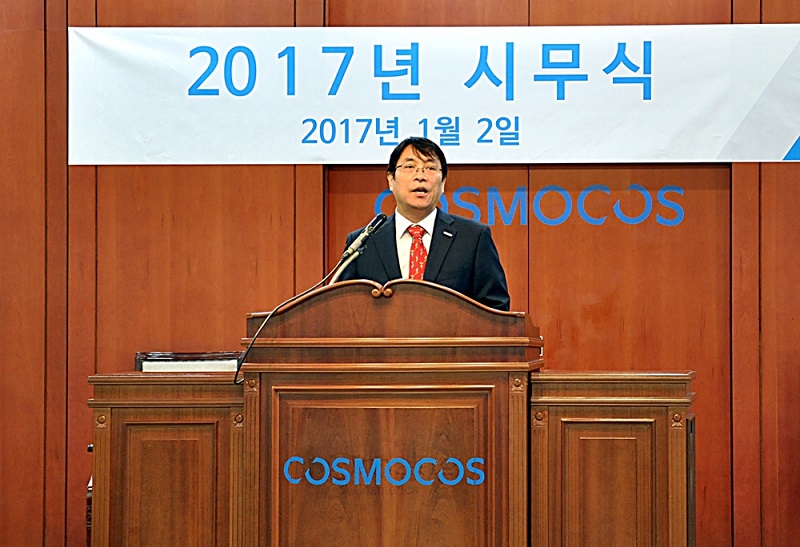 2017년 시무식
2017년 1월 2일

COSMOCOS

COSMOCOS